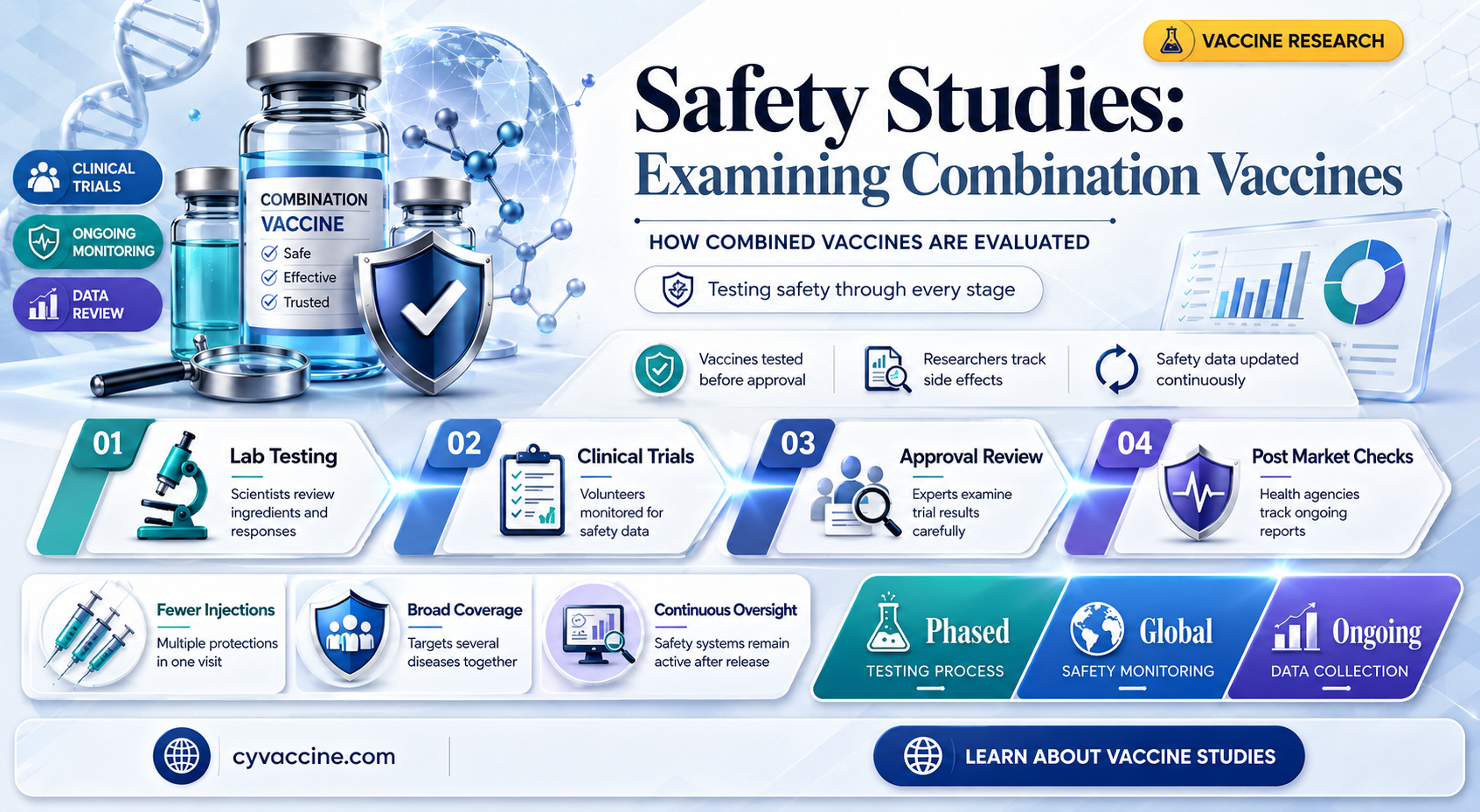 CLINICAL TRIALS

ONGOING MONITORING

DATA REVIEW

COMBINATION VACCINE
Safe
Effective
Trusted

VACCINE RESEARCH

Safety Studies:
Examining Combination Vaccines

HOW COMBINED VACCINES ARE EVALUATED

Testing safety through every stage

Vaccines tested before approval

Researchers track side effects

Safety data updated continuously

01 Lab Testing
Scientists review ingredients and responses

02 Clinical Trials
Volunteers monitored for safety data

03 Approval Review
Experts examine trial results carefully

04 Post Market Checks
Health agencies track ongoing reports

Fewer Injections
Multiple protections in one visit

Broad Coverage
Targets several diseases together

Continuous Oversight
Safety systems remain active after release

Phased
TESTING PROCESS

Global
SAFETY MONITORING

Ongoing
DATA COLLECTION

cyvaccine.com

LEARN ABOUT VACCINE STUDIES